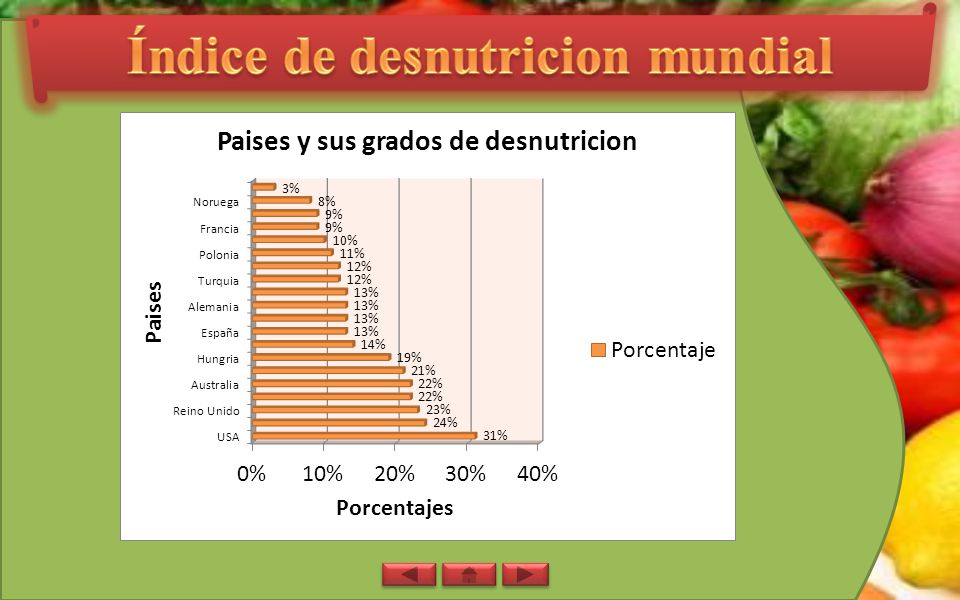 Índice de desnutricion mundial

Paises y sus grados de desnutricion

Paises

Noruega
Francia
Polonia
Turquia
Alemania
España
Hungria
Australia
Reino Unido
USA

3%
8%
9%
9%
10%
11%
12%
12%
13%
13%
13%
13%
14%
19%
21%
22%
22%
23%
24%
31%

0%
10%
20%
30%
40%

Porcentajes

Porcentaje